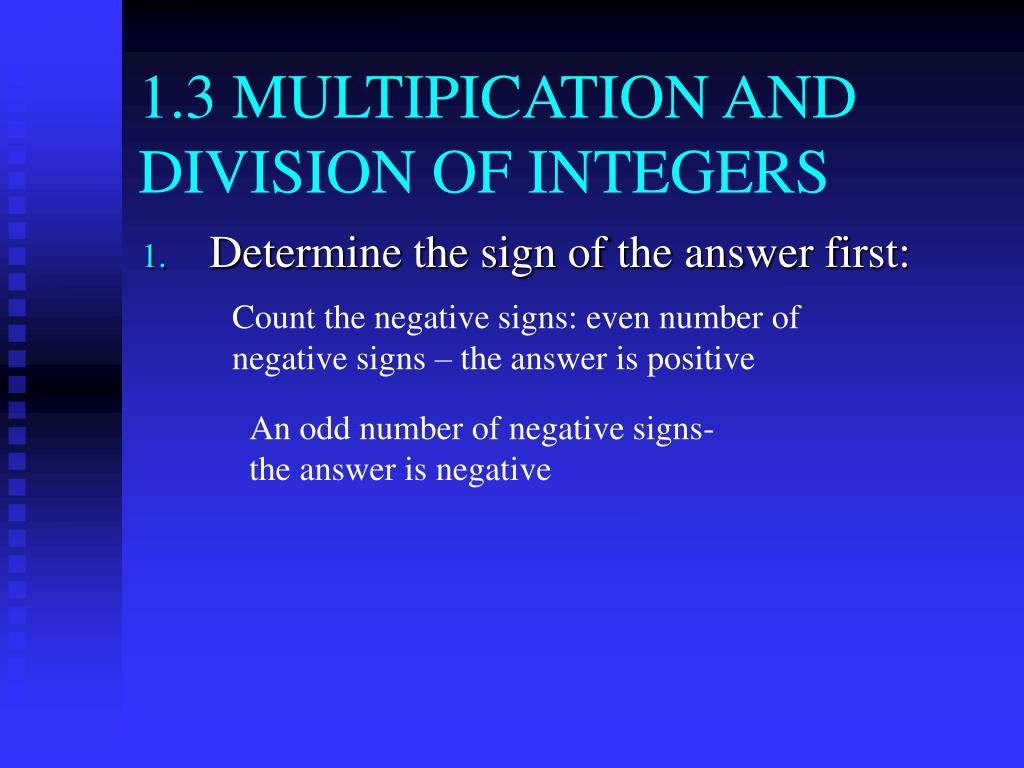 1.3 MULTIPICATION AND DIVISION OF INTEGERS

1. Determine the sign of the answer first:

Count the negative signs: even number of negative signs – the answer is positive

An odd number of negative signs- the answer is negative